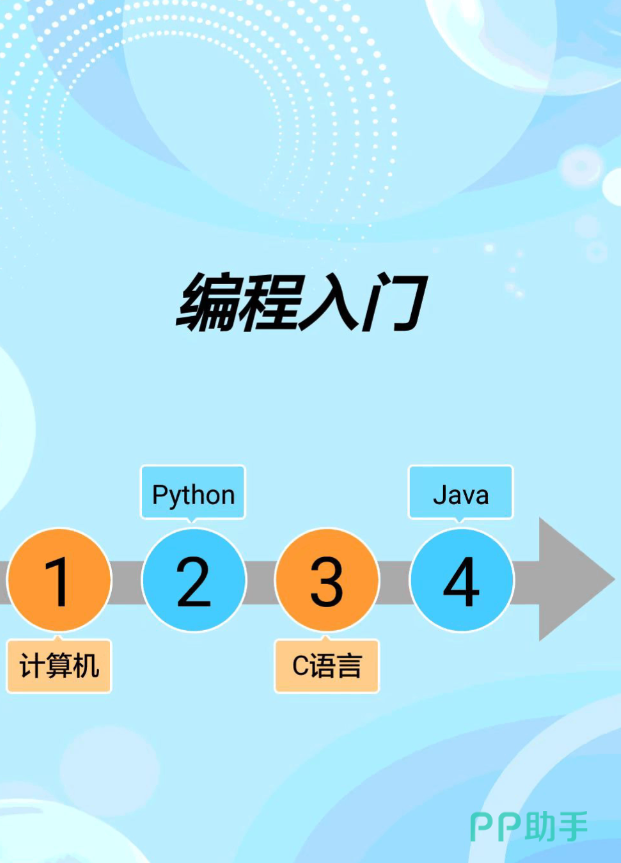 编程入门

Python

Java

1

2

3

4

计算机

C语言

PP助手